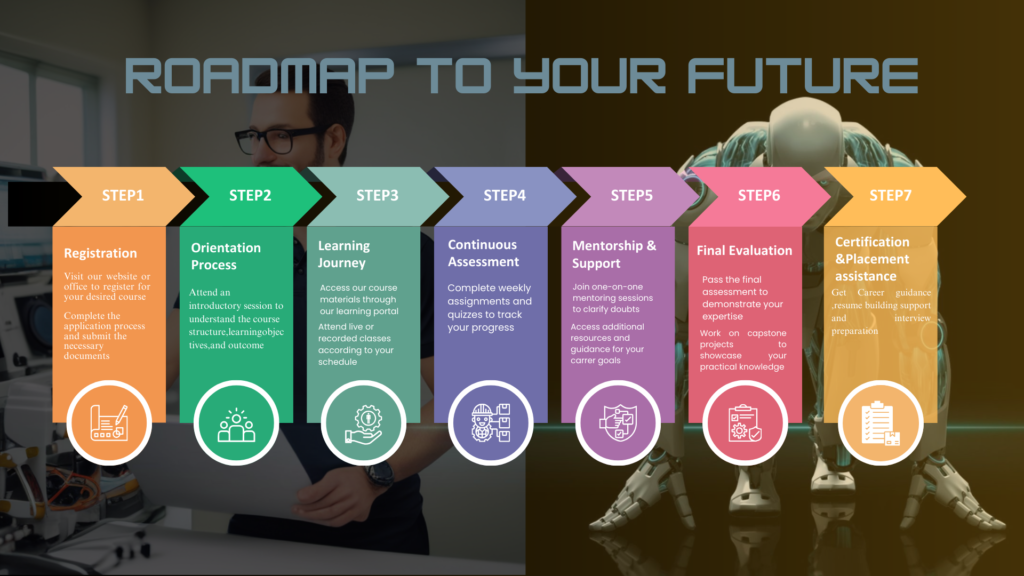 ROADMAP TO YOUR FUTURE

STEP1

Registration

Visit our website or office to register for your desired course

Complete the application process and submit the necessary documents

STEP2

Orientation Process

Attend an introductory session to understand the course structure,learningobjectives,and outcome

STEP3

Learning Journey

Access our course materials through our learning portal

Attend live or recorded classes according to your schedule

STEP4

Continuous Assessment

Complete weekly assignments and quizzes to track your progress

STEP5

Mentorship & Support

Join one-on-one mentoring sessions to clarify doubts

Access additional resources and guidance for your carrer goals

STEP6

Final Evaluation

Pass the final assessment to demonstrate your expertise

Work on capstone projects to showcase your practical knowledge

STEP7

Certification &Placement assistance

Get Career guidance ,resume building support and interview preparation